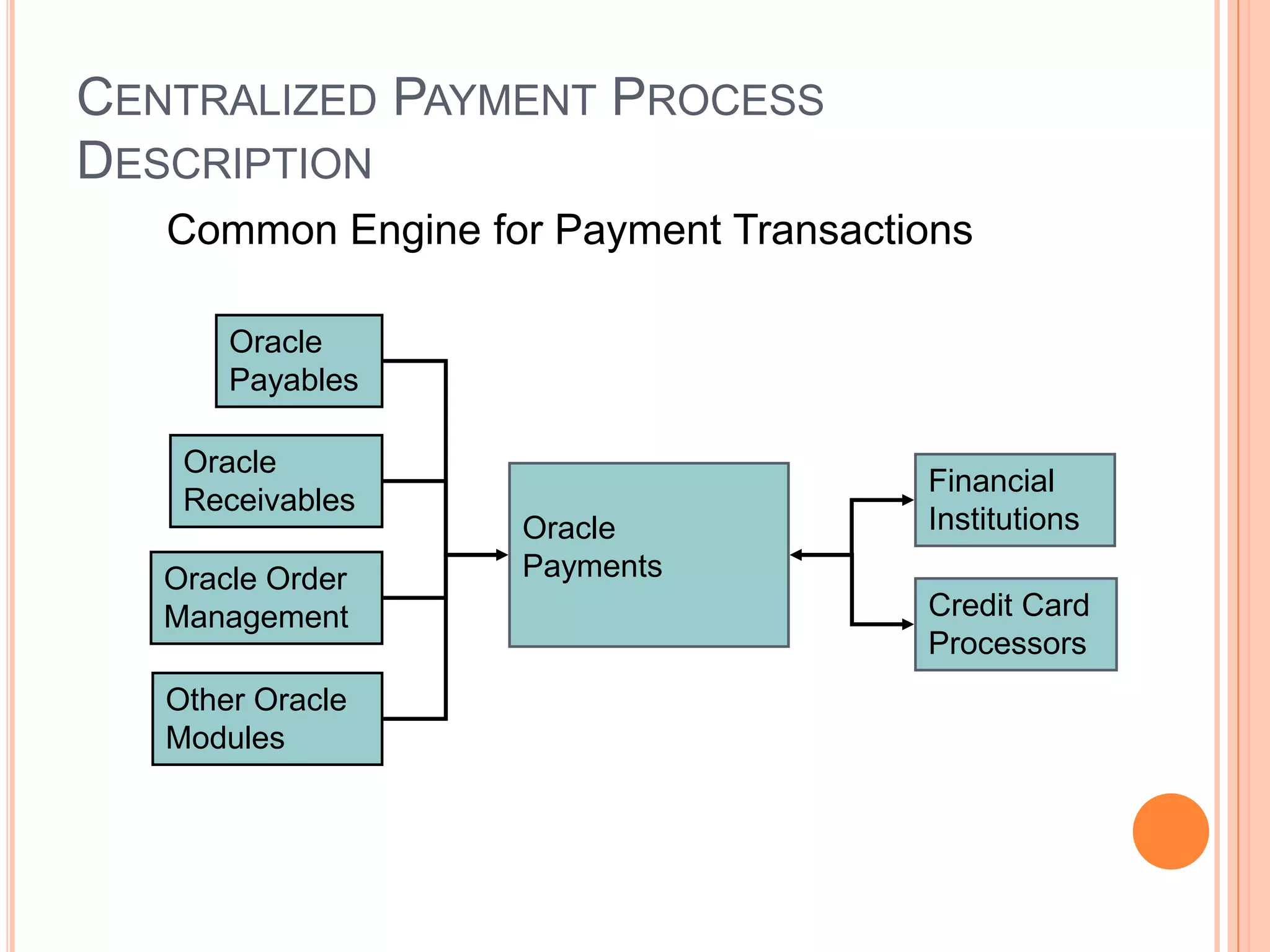 CENTRALIZED PAYMENT PROCESS DESCRIPTION

Common Engine for Payment Transactions

Oracle Payables

Oracle Receivables

Oracle Order Management

Other Oracle Modules

Oracle Payments

Financial Institutions

Credit Card Processors